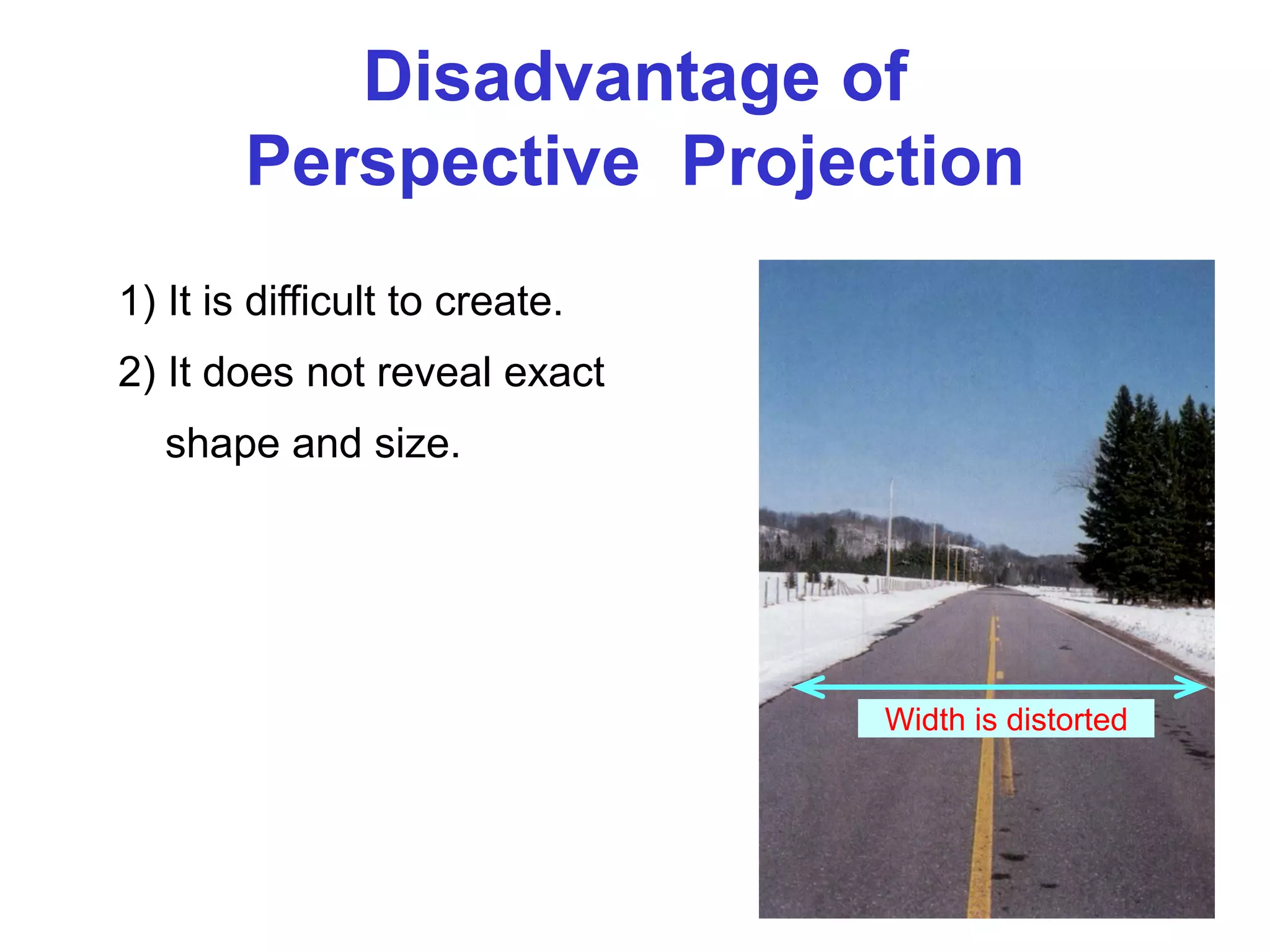 Disadvantage of Perspective Projection

1) It is difficult to create.

2) It does not reveal exact shape and size.

Width is distorted